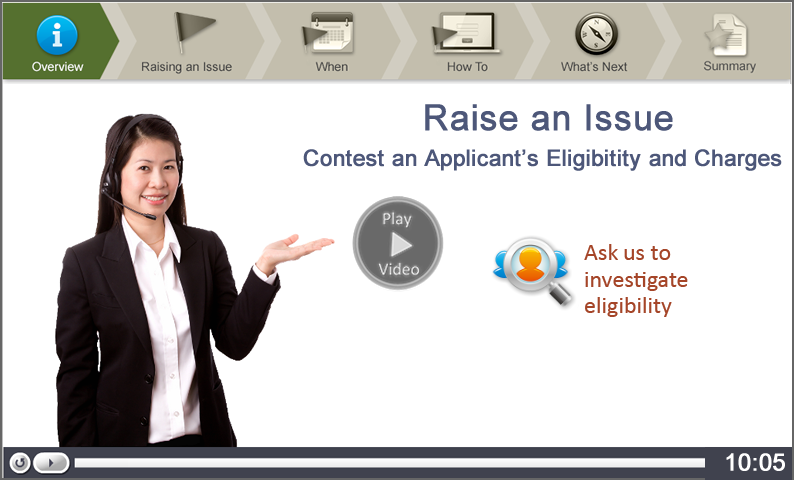 Overview
Raising an Issue
When
How To
What's Next
Summary

Raise an Issue
Contest an Applicant's Eligibitity and Charges

Play
Video

Ask us to investigate eligibility

10:05